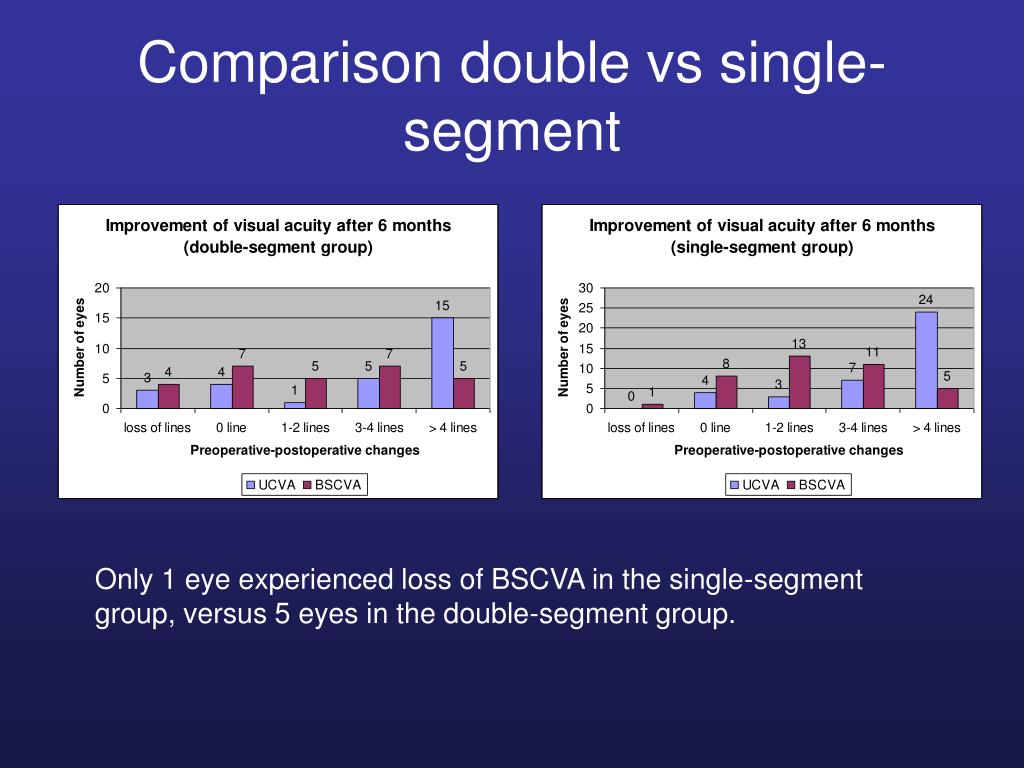 Comparison double vs single-segment

Improvement of visual acuity after 6 months
(double-segment group)

Number of eyes

20
15
10
5
0

3 4
4 7
1 5
5 7
15 5

loss of lines
0 line
1-2 lines
3-4 lines
> 4 lines

Preoperative-postoperative changes

UCVA BSCVA

Improvement of visual acuity after 6 months
(single-segment group)

Number of eyes

30
25
20
15
10
5
0

0 1
4 8
3 13
7 11
24 5

loss of lines
0 line
1-2 lines
3-4 lines
> 4 lines

Preoperative-postoperative changes

UCVA BSCVA

Only 1 eye experienced loss of BSCVA in the single-segment group, versus 5 eyes in the double-segment group.